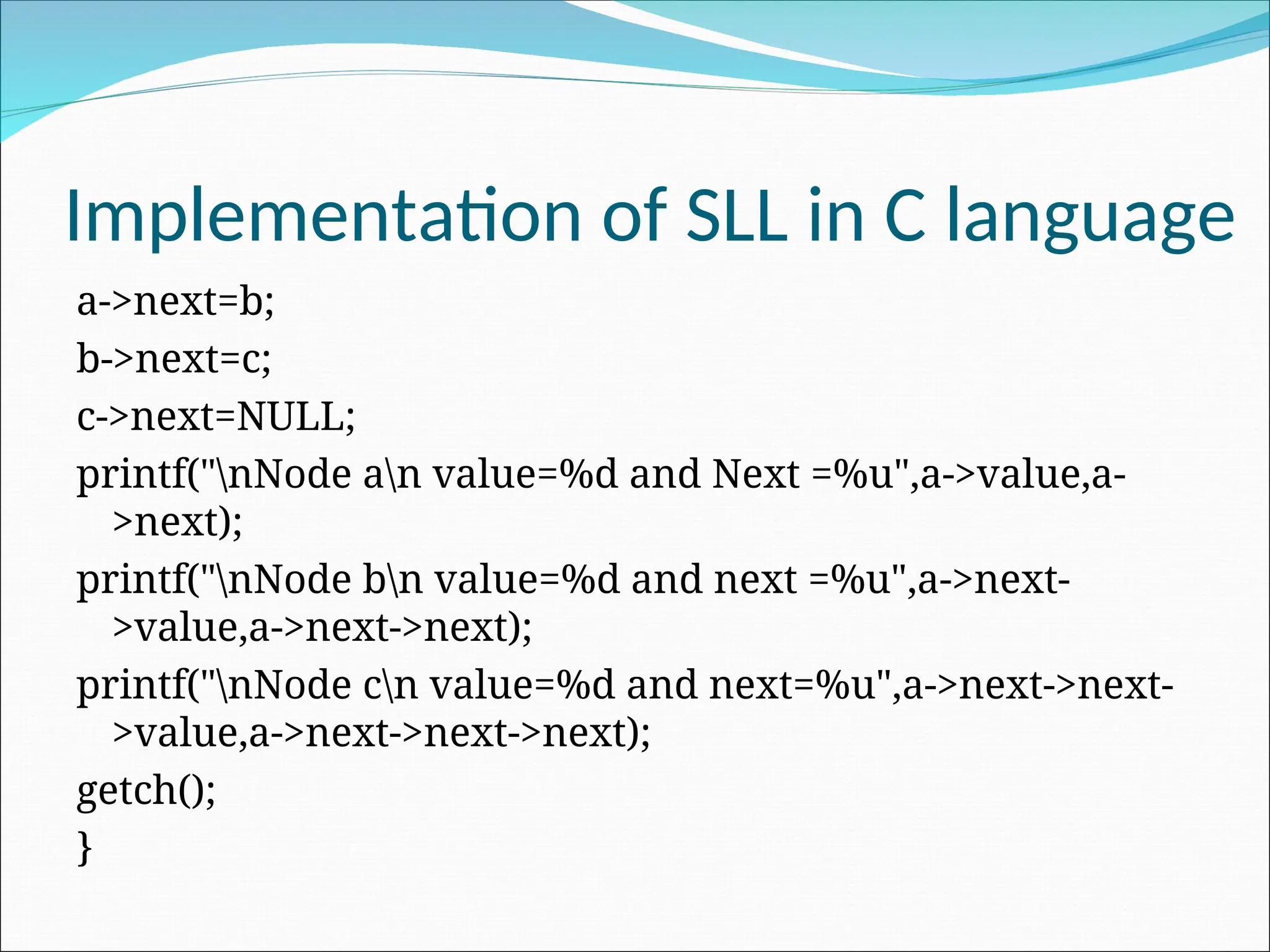 Implementation of SLL in C language

a->next=b;

b->next=c;

c->next=NULL;

printf("\nNode a\n value=%d and Next =%u",a->value,a->next);

printf("\nNode b\n value=%d and next =%u",a->next->value,a->next->next);

printf("\nNode c\n value=%d and next=%u",a->next->next->value,a->next->next->next);

getch();

}